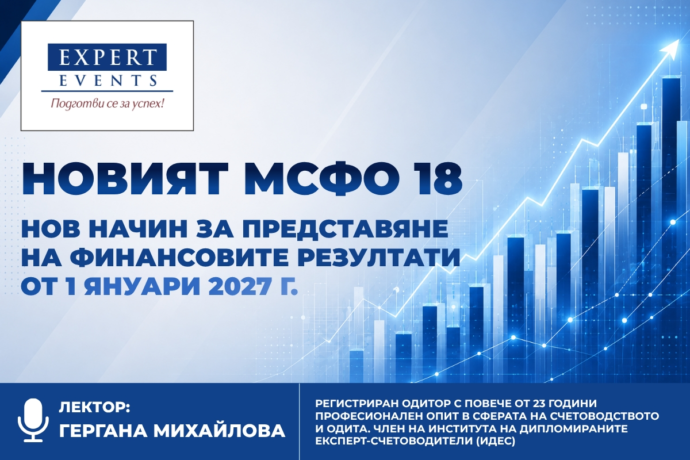 EXPERT
EVENTS
Подготви се за успех!

НОВИЯТ МСФО 18

НОВ НАЧИН ЗА ПРЕДСТАВЯНЕ НА ФИНАНСОВИТЕ РЕЗУЛТАТИ ОТ 1 ЯНУАРИ 2027 Г.

ЛЕКТОР:
ГЕРГАНА МИХАЙЛОВА

РЕГИСТРИРАН ОДИТОР С ПОВЕЧЕ ОТ 23 ГОДИНИ ПРОФЕСИОНАЛЕН ОПИТ В СФЕРАТА НА СЧЕТОВОДСТВОТО И ОДИТА. ЧЛЕН НА ИНСТИТУТА НА ДИПЛОМИРАНИТЕ ЕКСПЕРТ-СЧЕТОВОДИТЕЛИ (ИДЕС)